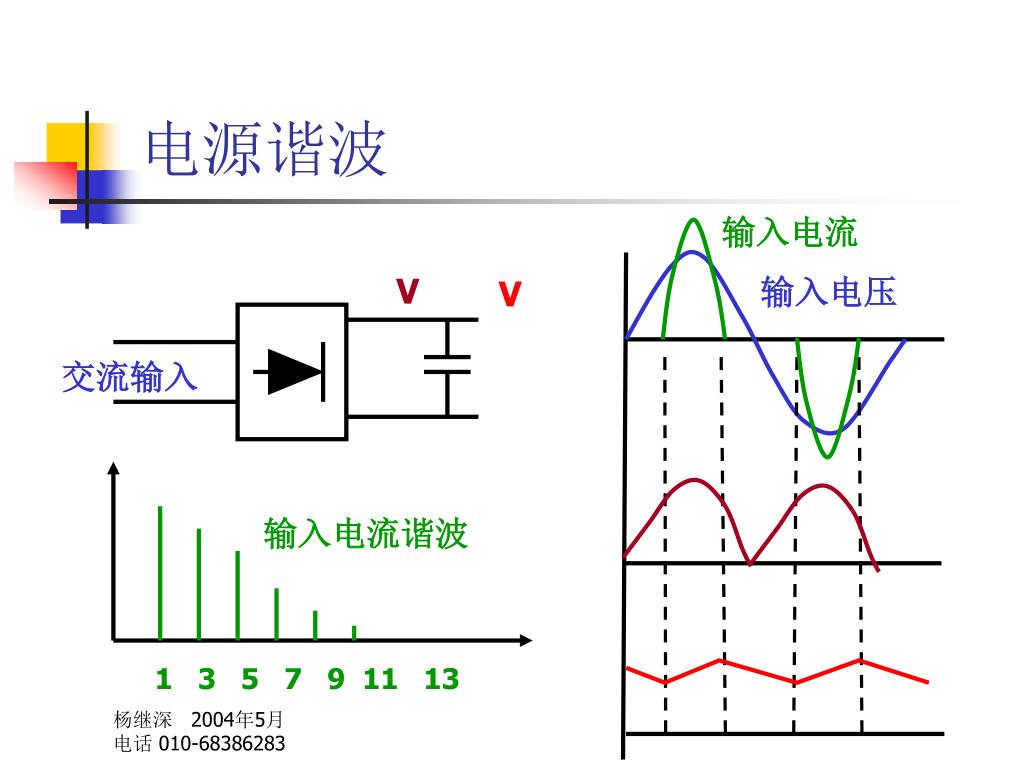 电源谐波

输入电流

输入电压

V V

交流输入

输入电流谐波

1 3 5 7 9 11 13

杨继深 2004年5月
电话 010-68386283